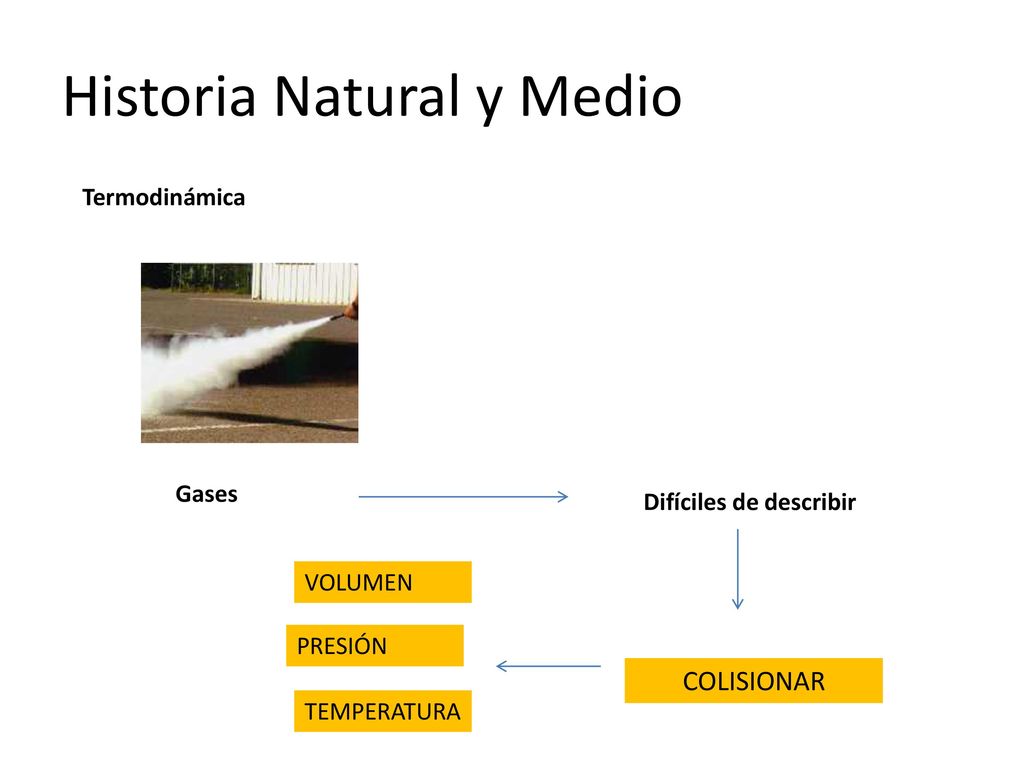 Historia Natural y Medio

Termodinámica

Gases

Difíciles de describir

VOLUMEN

PRESIÓN

TEMPERATURA

COLISIONAR